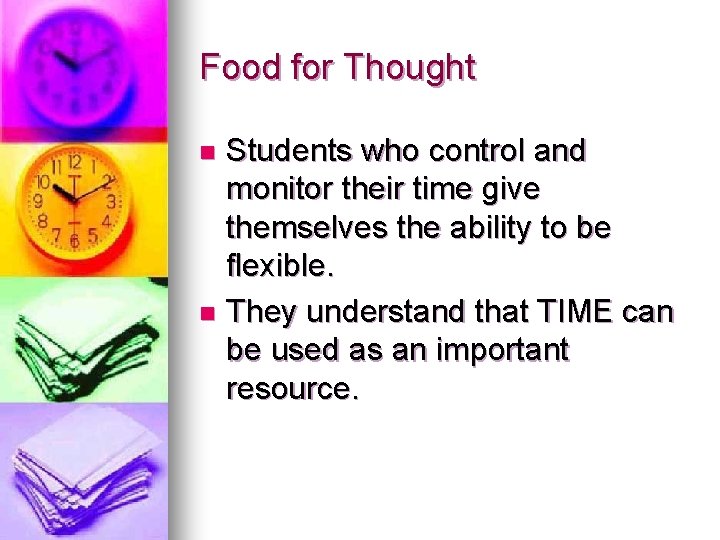 Food for Thought

- Students who control and monitor their time give themselves the ability to be flexible.
- They understand that TIME can be used as an important resource.